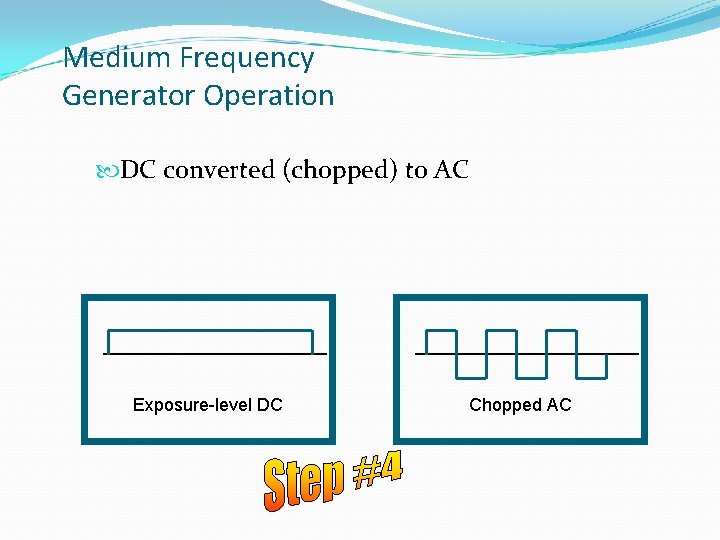 Medium Frequency
Generator Operation

DC converted (chopped) to AC

Exposure-level DC

Chopped AC

Step #4